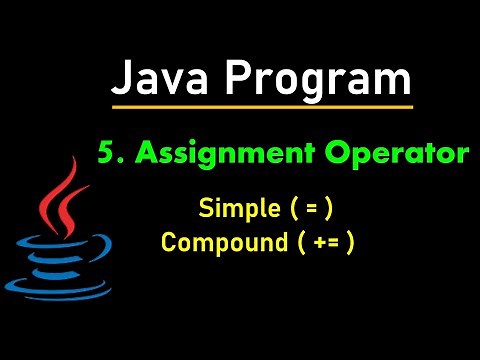 Java Program

5. Assignment Operator

Simple ( = )
Compound ( += )